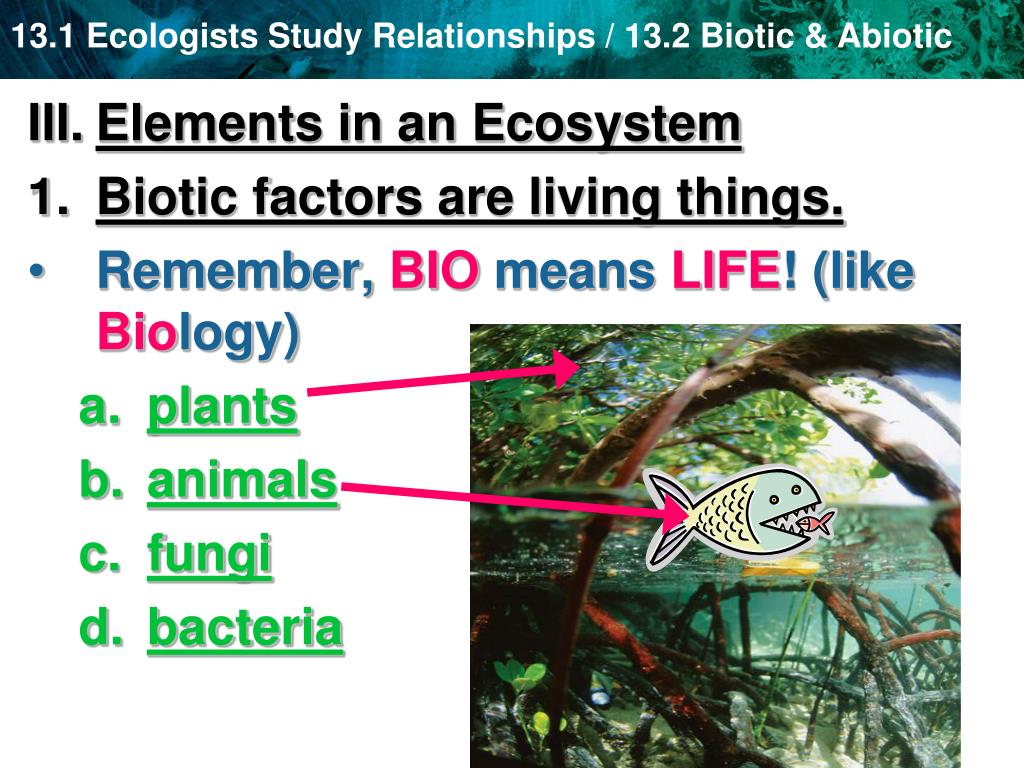 13.1 Ecologists Study Relationships / 13.2 Biotic & Abiotic

III. Elements in an Ecosystem

1. Biotic factors are living things.

• Remember, BIO means LIFE! (like Biology)

a. plants

b. animals

c. fungi

d. bacteria